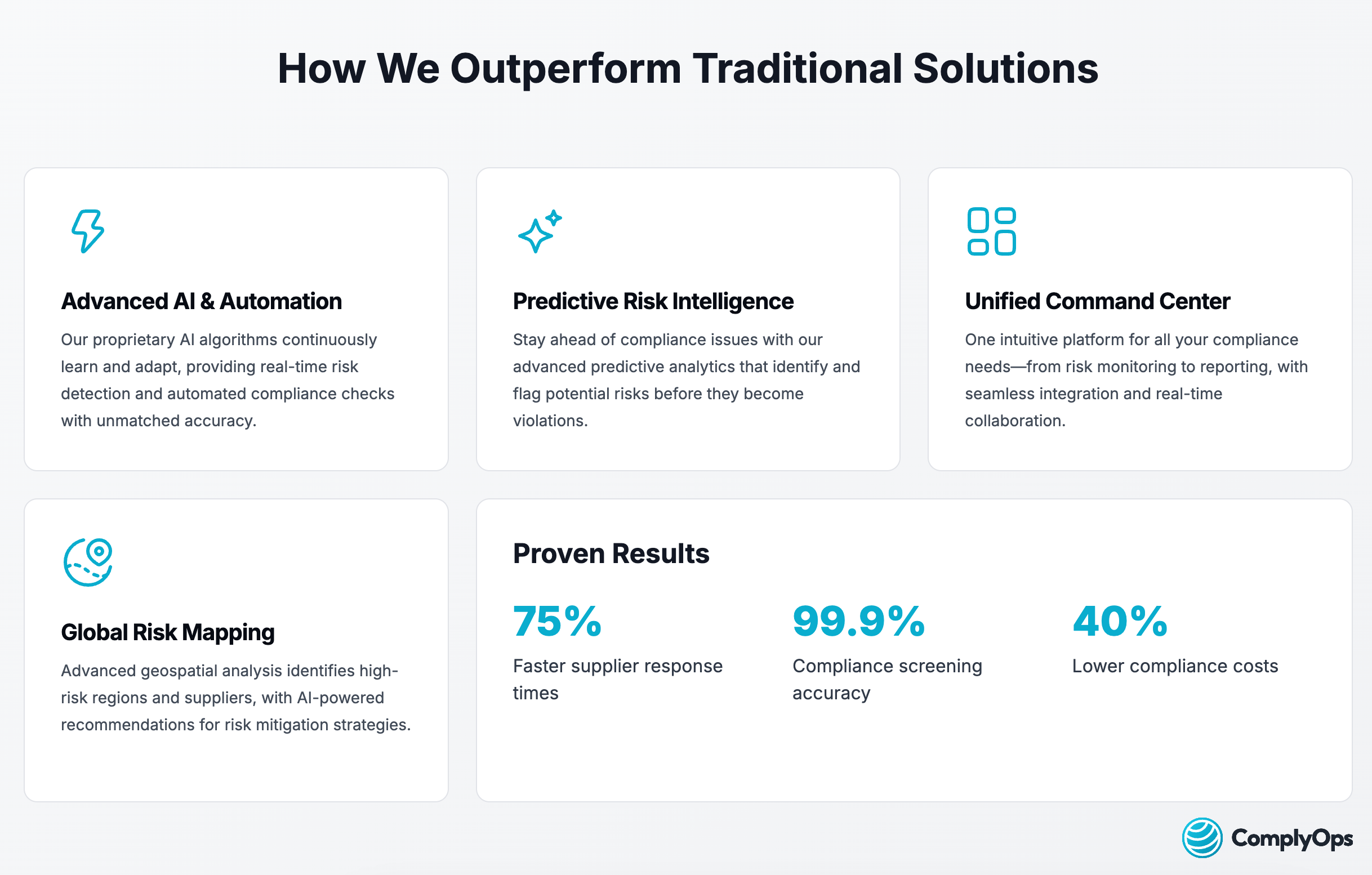 How We Outperform Traditional Solutions

Advanced AI & Automation

Our proprietary AI algorithms continuously learn and adapt, providing real-time risk detection and automated compliance checks with unmatched accuracy.

Predictive Risk Intelligence

Stay ahead of compliance issues with our advanced predictive analytics that identify and flag potential risks before they become violations.

Unified Command Center

One intuitive platform for all your compliance needs—from risk monitoring to reporting, with seamless integration and real-time collaboration.

Global Risk Mapping

Advanced geospatial analysis identifies high-risk regions and suppliers, with AI-powered recommendations for risk mitigation strategies.

Proven Results

75%

Faster supplier response times

99.9%

Compliance screening accuracy

40%

Lower compliance costs

ComplyOps